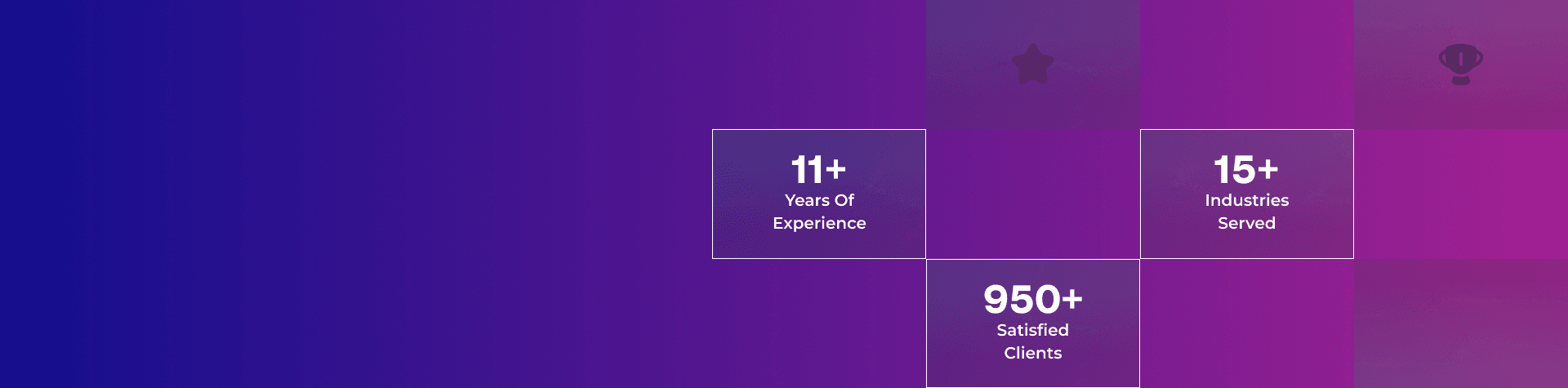 11+
Years Of Experience

15+
Industries Served

950+
Satisfied Clients